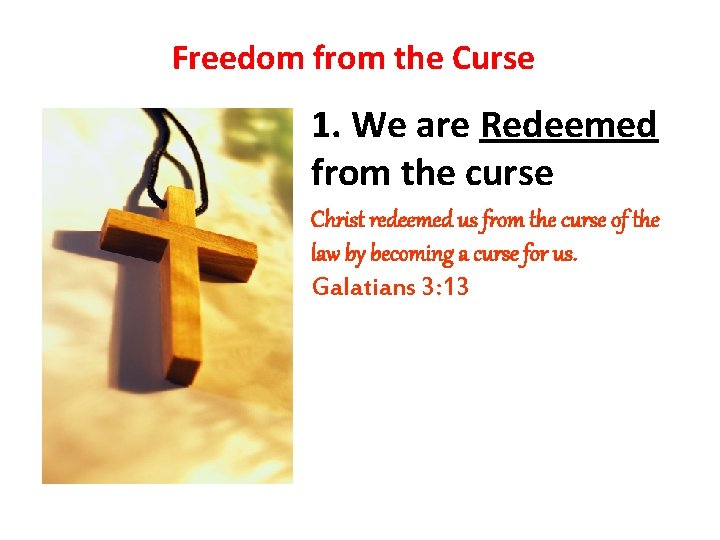 Freedom from the Curse

1. We are Redeemed from the curse

Christ redeemed us from the curse of the law by becoming a curse for us.
Galatians 3:13